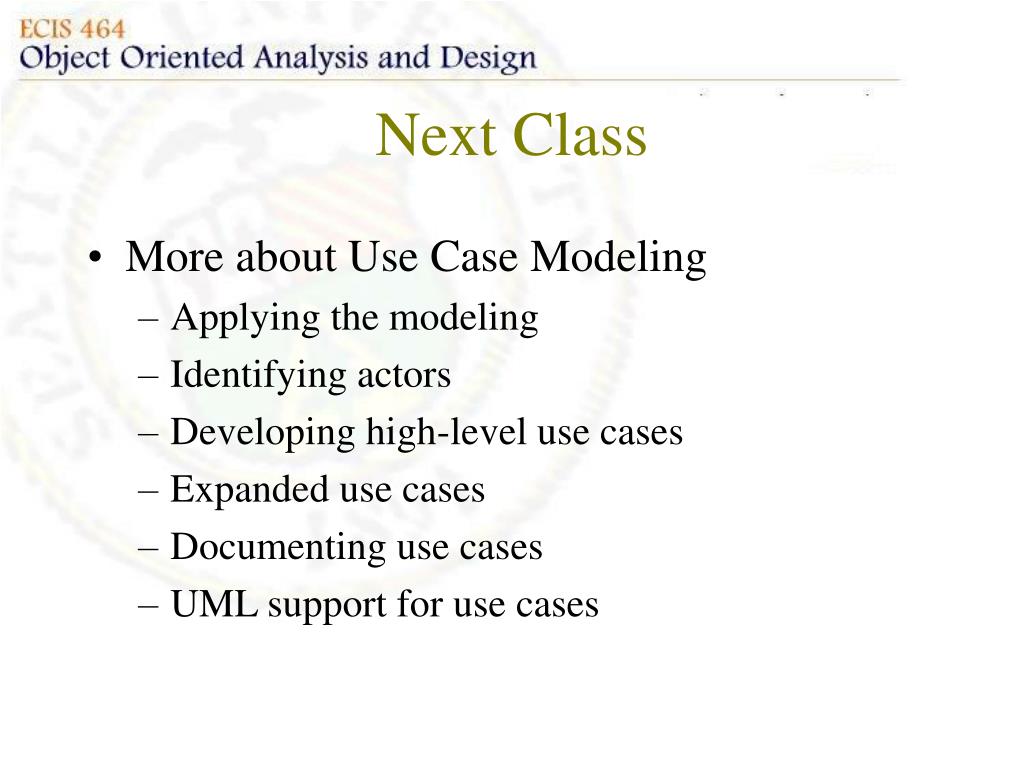 ECIS 464
Object Oriented Analysis and Design

Next Class

• More about Use Case Modeling
– Applying the modeling
– Identifying actors
– Developing high-level use cases
– Expanded use cases
– Documenting use cases
– UML support for use cases